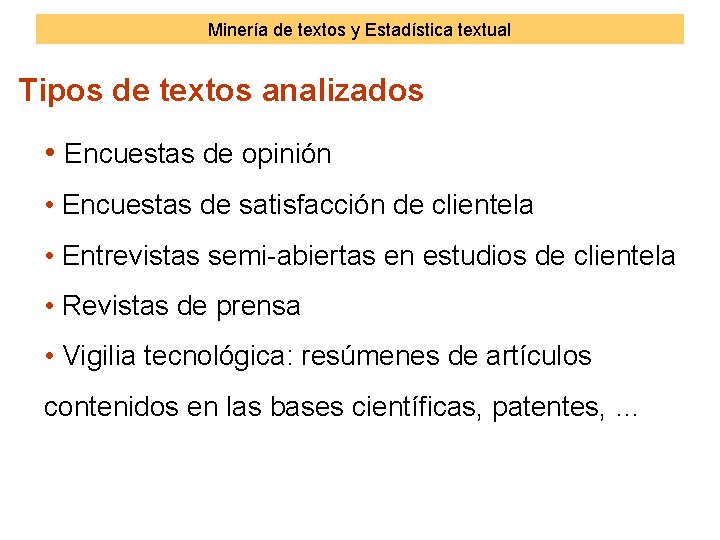 Minería de textos y Estadística textual

Tipos de textos analizados

• Encuestas de opinión

• Encuestas de satisfacción de clientela

• Entrevistas semi-abiertas en estudios de clientela

• Revistas de prensa

• Vigilia tecnológica: resúmenes de artículos contenidos en las bases científicas, patentes, …